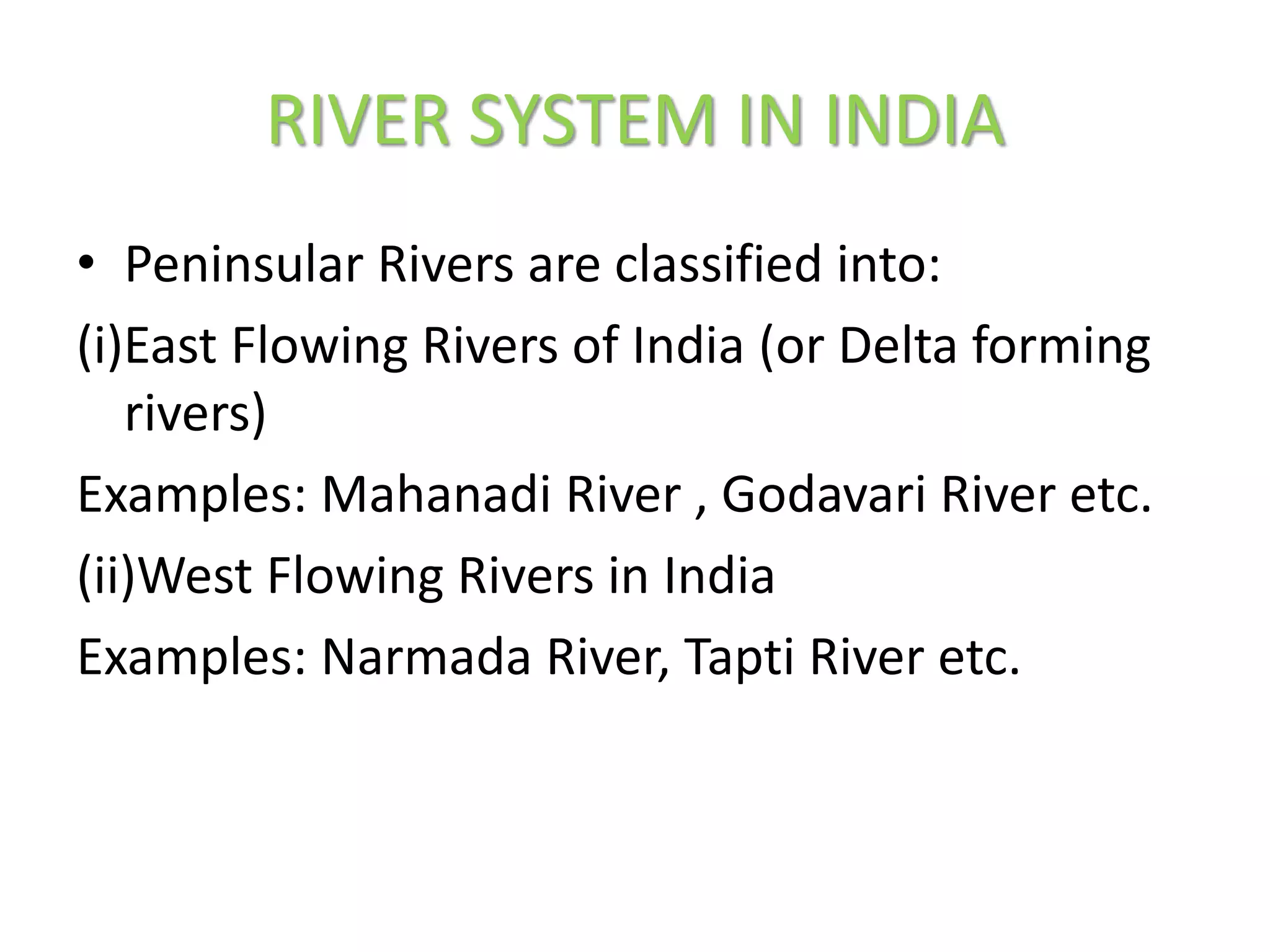 RIVER SYSTEM IN INDIA

• Peninsular Rivers are classified into:

(i)East Flowing Rivers of India (or Delta forming rivers)

Examples: Mahanadi River , Godavari River etc.

(ii)West Flowing Rivers in India

Examples: Narmada River, Tapti River etc.